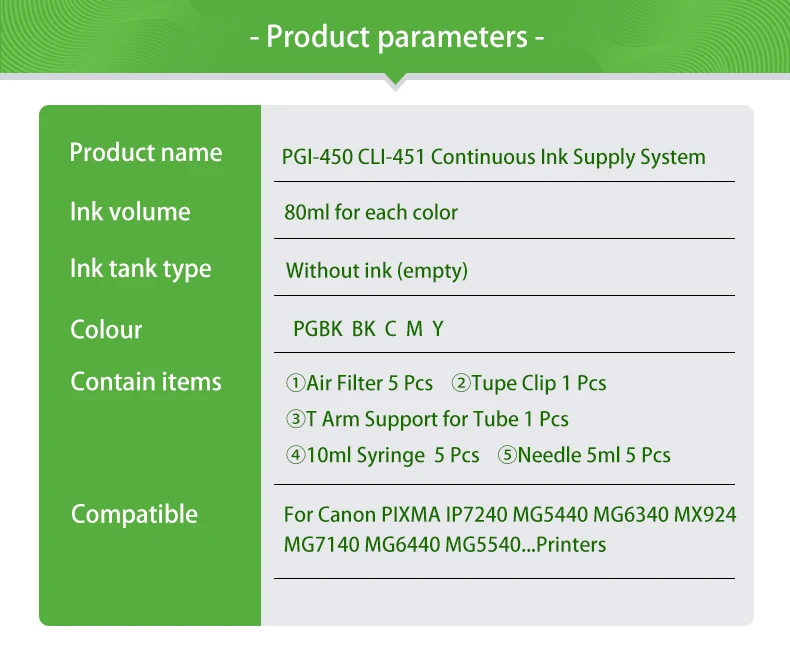 - Product parameters -

| Product name | PGI-450 CLI-451 Continuous Ink Supply System |
|---|---|
| Ink volume | 80ml for each color |
| Ink tank type | Without ink (empty) |
| Colour | PGBK BK C M Y |
| Contain items | ①Air Filter 5 Pcs ②Tupe Clip 1 Pcs ③T Arm Support for Tube 1 Pcs ④10ml Syringe 5 Pcs ⑤Needle 5ml 5 Pcs |
| Compatible | For Canon PIXMA IP7240 MG5440 MG6340 MX924 MG7140 MG6440 MG5540...Printers |